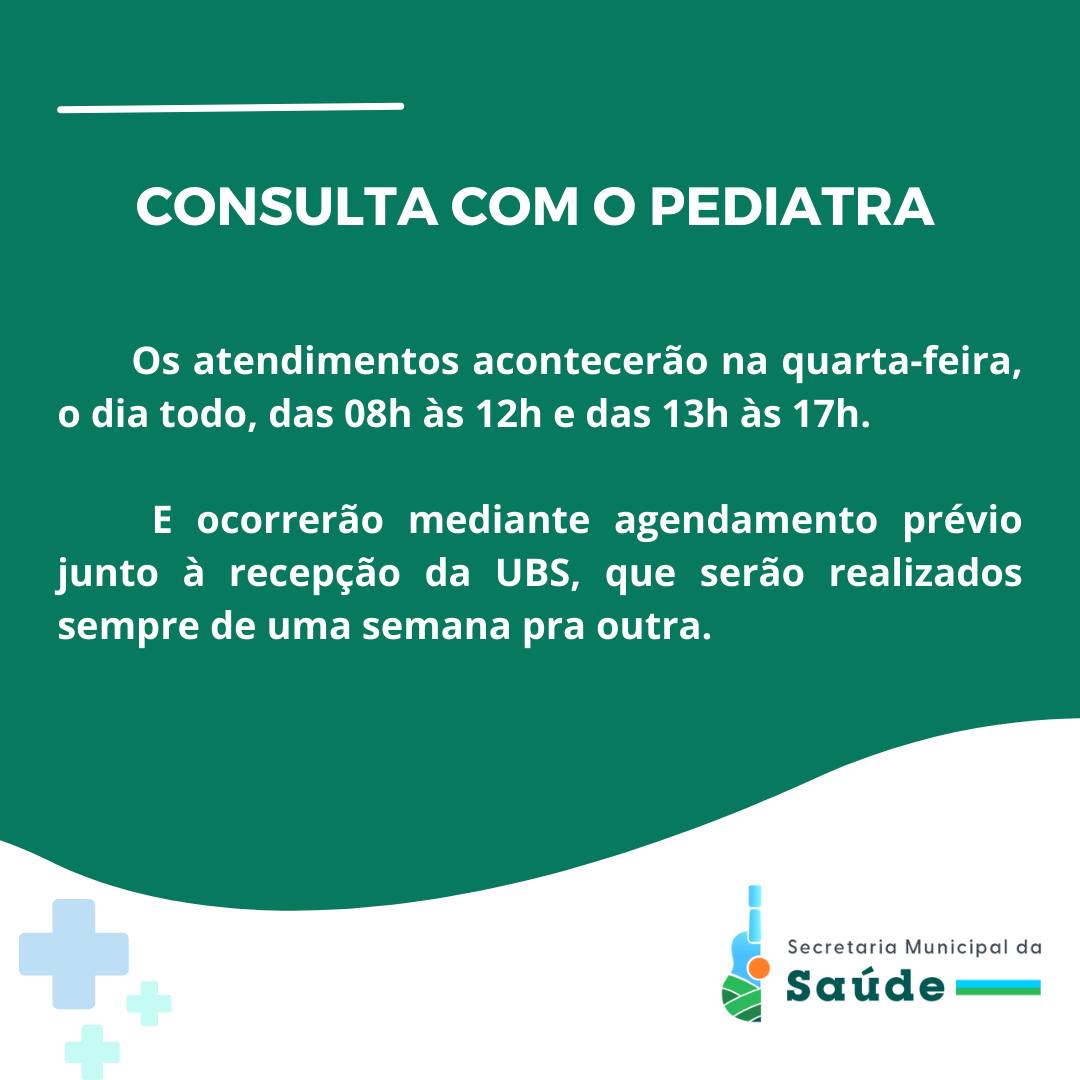 CONSULTA COM O PEDIATRA

Os atendimentos acontecerão na quarta-feira, o dia todo, das 08h às 12h e das 13h às 17h.

E ocorrerão mediante agendamento prévio junto à recepção da UBS, que serão realizados sempre de uma semana pra outra.

Secretaria Municipal da
Saúde